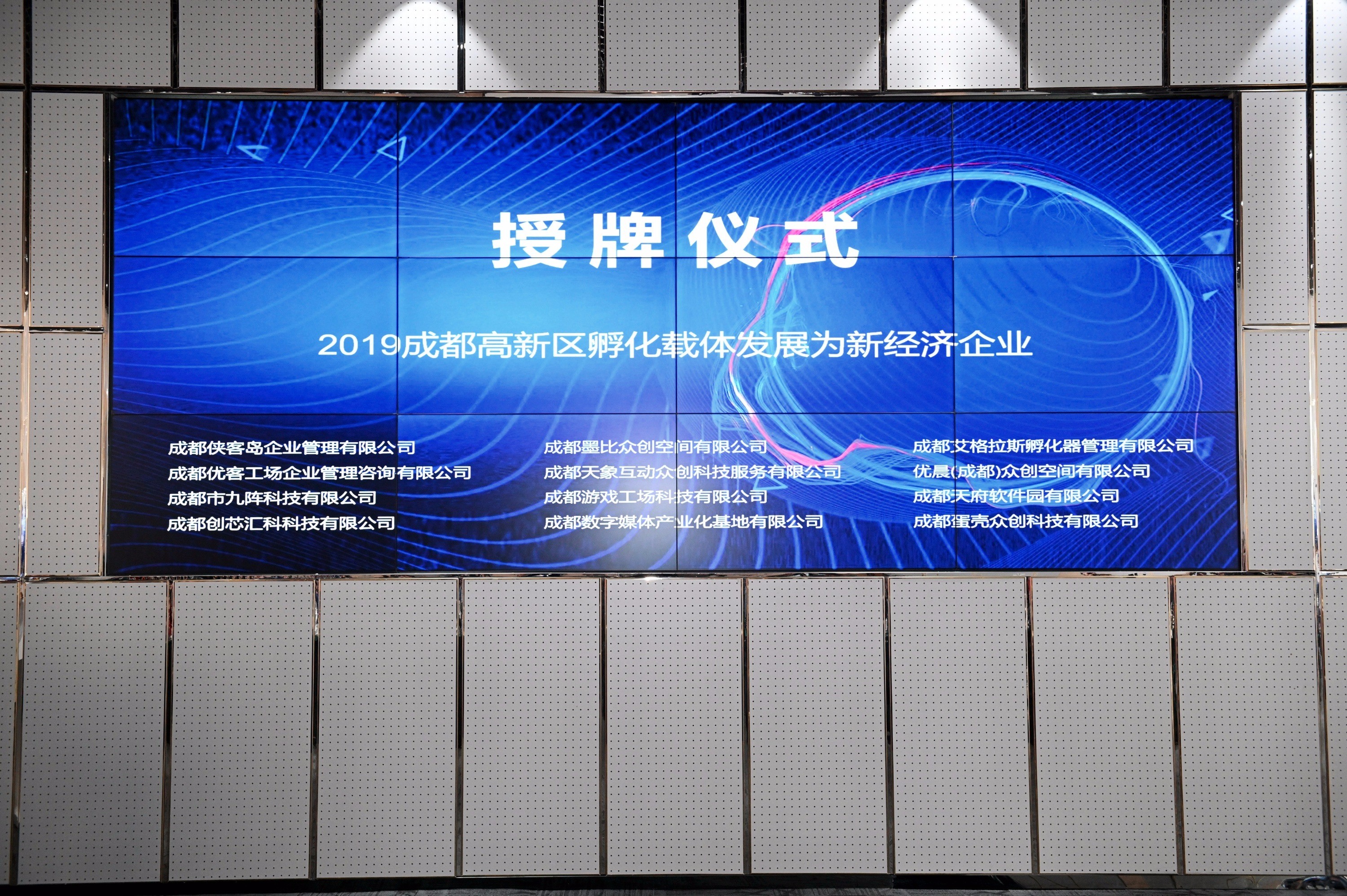 授牌仪式

2019成都高新区孵化载体发展为新经济企业

成都侠客岛企业管理有限公司
成都优客工场企业管理咨询有限公司
成都市九阵科技有限公司
成都创芯汇科科技有限公司

成都墨比众创空间有限公司
成都天象互动众创科技服务有限公司
成都游戏工场科技有限公司
成都数字媒体产业化基地有限公司

成都艾格拉斯孵化器管理有限公司
优晨(成都)众创空间有限公司
成都天府软件园有限公司
成都蛋壳众创科技有限公司